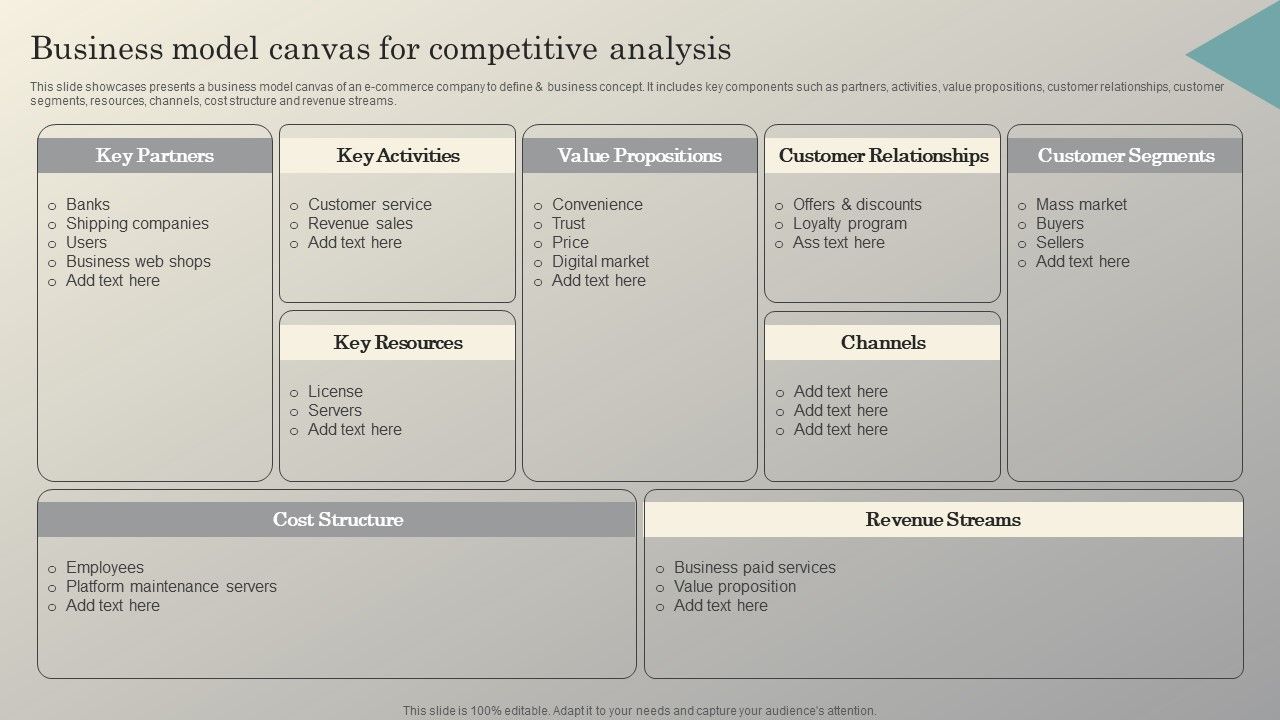 Business model canvas for competitive analysis

This slide showcases presents a business model canvas of an e-commerce company to define & business concept. It includes key components such as partners, activities, value propositions, customer relationships, customer segments, resources, channels, cost structure and revenue streams.

Key Partners
o Banks
o Shipping companies
o Users
o Business web shops
o Add text here

Key Activities
o Customer service
o Revenue sales
o Add text here

Key Resources
o License
o Servers
o Add text here

Value Propositions
o Convenience
o Trust
o Price
o Digital market
o Add text here

Customer Relationships
o Offers & discounts
o Loyalty program
o Ass text here

Channels
o Add text here
o Add text here
o Add text here

Customer Segments
o Mass market
o Buyers
o Sellers
o Add text here

Cost Structure
o Employees
o Platform maintenance servers
o Add text here

Revenue Streams
o Business paid services
o Value proposition
o Add text here

This slide is 100% editable. Adapt it to your needs and capture your audience's attention.